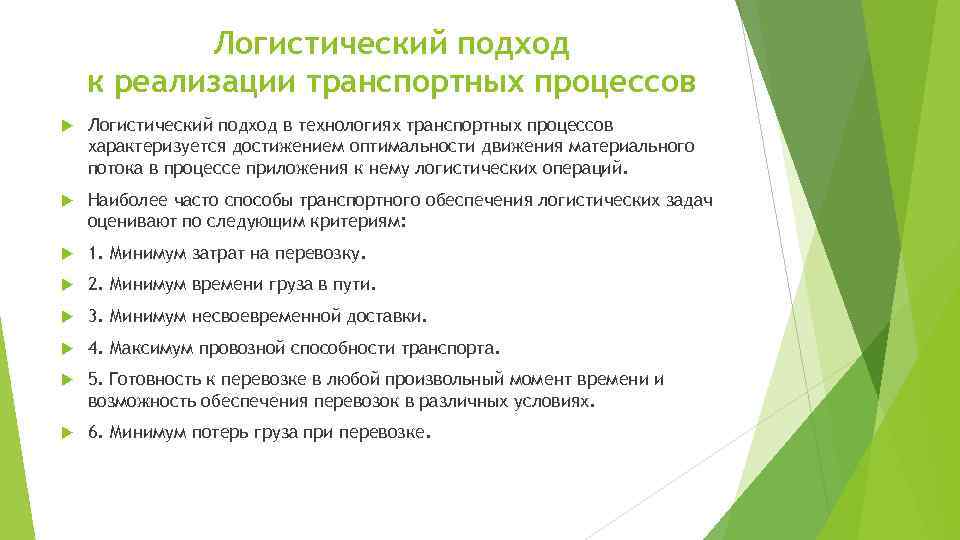 Логистический подход к реализации транспортных процессов

Логистический подход в технологиях транспортных процессов характеризуется достижением оптимальности движения материального потока в процессе приложения к нему логистических операций.

Наиболее часто способы транспортного обеспечения логистических задач оценивают по следующим критериям:

1. Минимум затрат на перевозку.

2. Минимум времени груза в пути.

3. Минимум несвоевременной доставки.

4. Максимум провозной способности транспорта.

5. Готовность к перевозке в любой произвольный момент времени и возможность обеспечения перевозок в различных условиях.

6. Минимум потерь груза при перевозке.